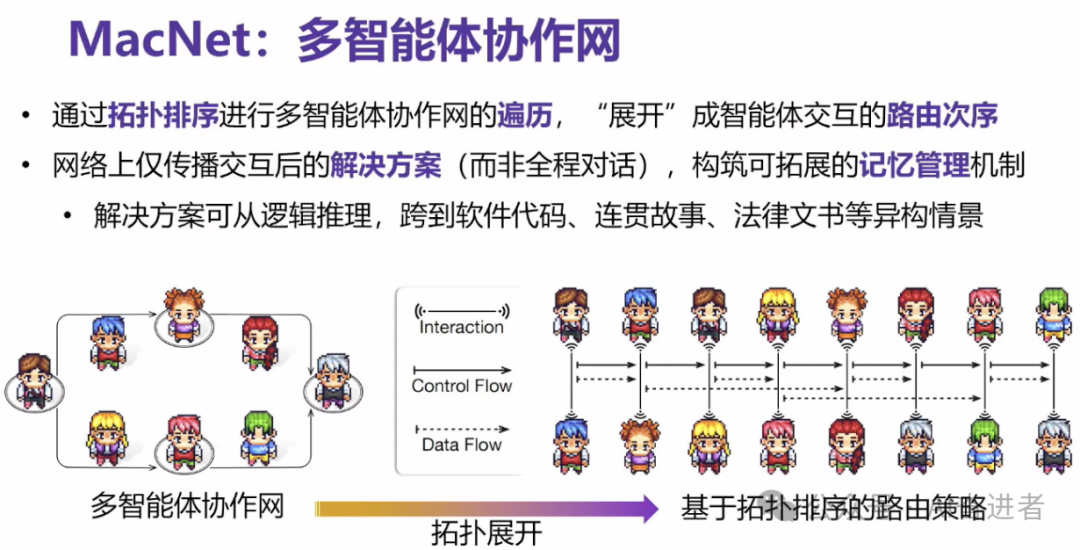 MacNet：多智能体协作网

• 通过拓扑排序进行多智能体协作网的遍历，“展开”成智能体交互的路由次序
• 网络上仅传播交互后的解决方案（而非全程对话），构筑可拓展的记忆管理机制
  • 解决方案可从逻辑推理，跨到软件代码、连贯故事、法律文书等异构情景

Interaction
Control Flow
Data Flow

多智能体协作网
拓扑展开
基于拓扑排序的路由策略
进者